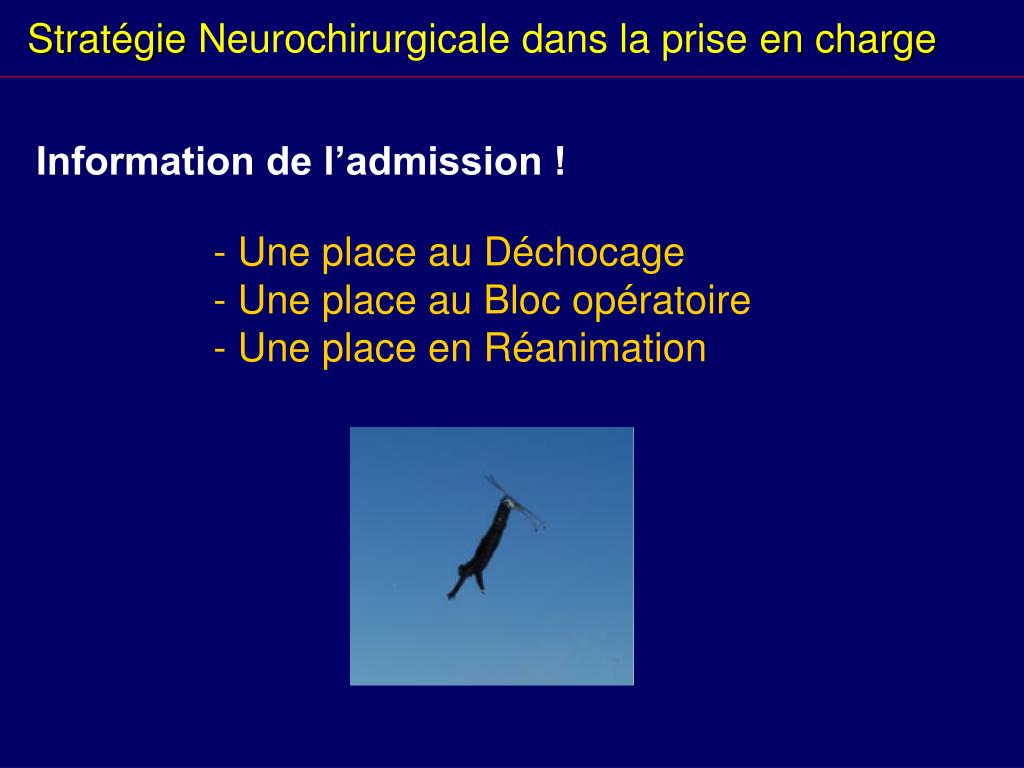 Stratégie Neurochirurgicale dans la prise en charge

Information de l’admission !

- Une place au Déchocage
- Une place au Bloc opératoire
- Une place en Réanimation